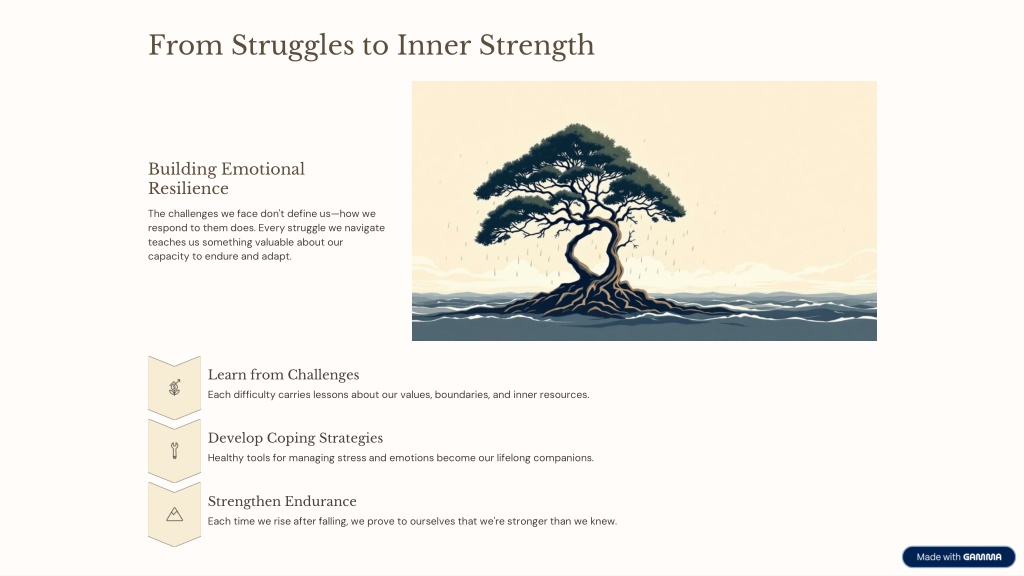 From Struggles to Inner Strength

Building Emotional Resilience

The challenges we face don't define us—how we respond to them does. Every struggle we navigate teaches us something valuable about our capacity to endure and adapt.

Learn from Challenges

Each difficulty carries lessons about our values, boundaries, and inner resources.

Develop Coping Strategies

Healthy tools for managing stress and emotions become our lifelong companions.

Strengthen Endurance

Each time we rise after falling, we prove to ourselves that we're stronger than we knew.

Made with GAMMA